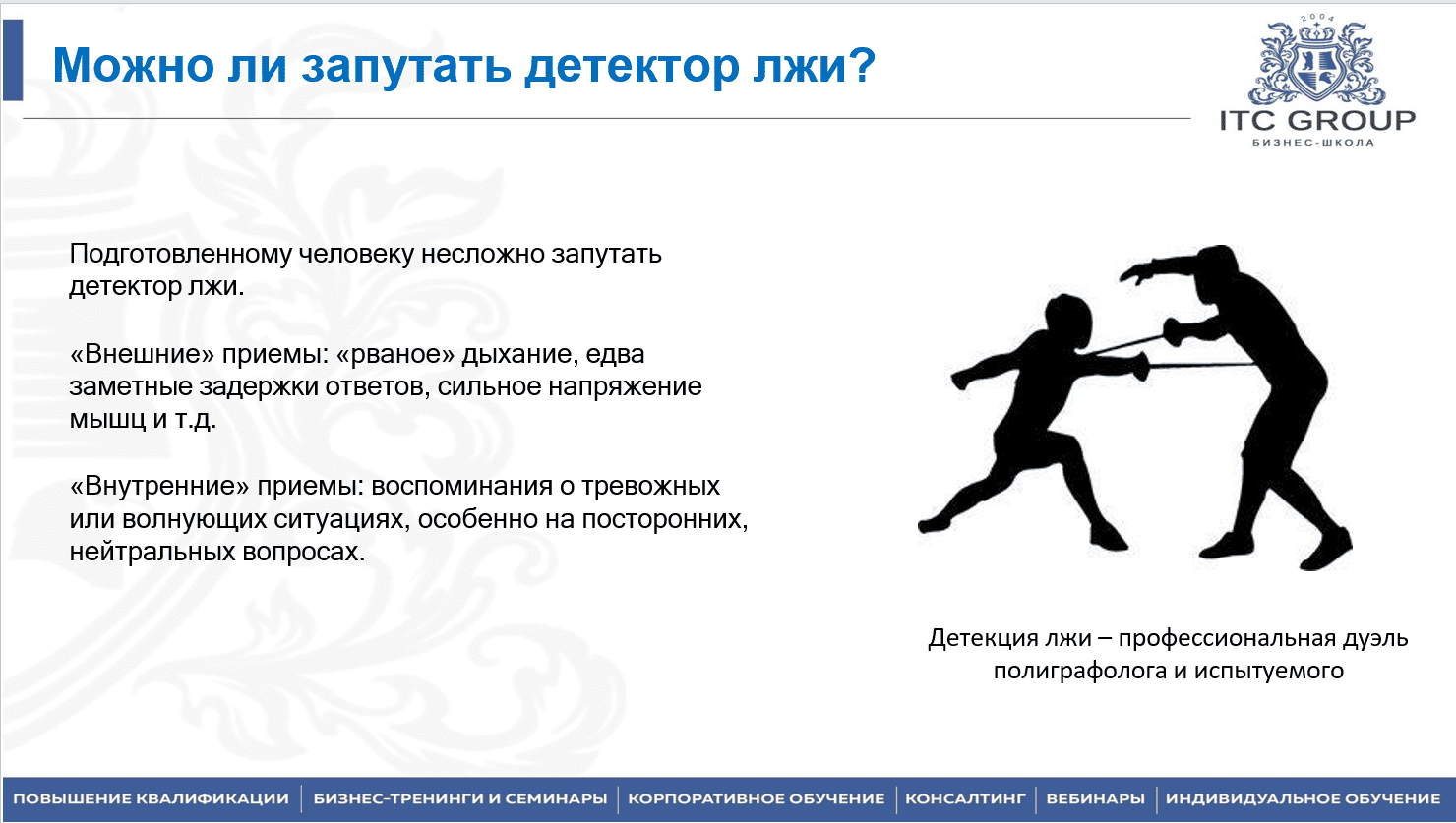 Можно ли запутать детектор лжи?

2004
ITC GROUP
БИЗНЕС-ШКОЛА

Подготовленному человеку несложно запутать детектор лжи.

«Внешние» приемы: «рваное» дыхание, едва заметные задержки ответов, сильное напряжение мышц и т.д.

«Внутренние» приемы: воспоминания о тревожных или волнующих ситуациях, особенно на посторонних, нейтральных вопросах.

Детекция лжи – профессиональная дуэль полиграфолога и испытуемого

ПОВЫШЕНИЕ КВАЛИФИКАЦИИ | БИЗНЕС-ТРЕНИНГИ И СЕМИНАРЫ | КОРПОРАТИВНОЕ ОБУЧЕНИЕ | КОНСАЛТИНГ | ВЕБИНАРЫ | ИНДИВИДУАЛЬНОЕ ОБУЧЕНИЕ